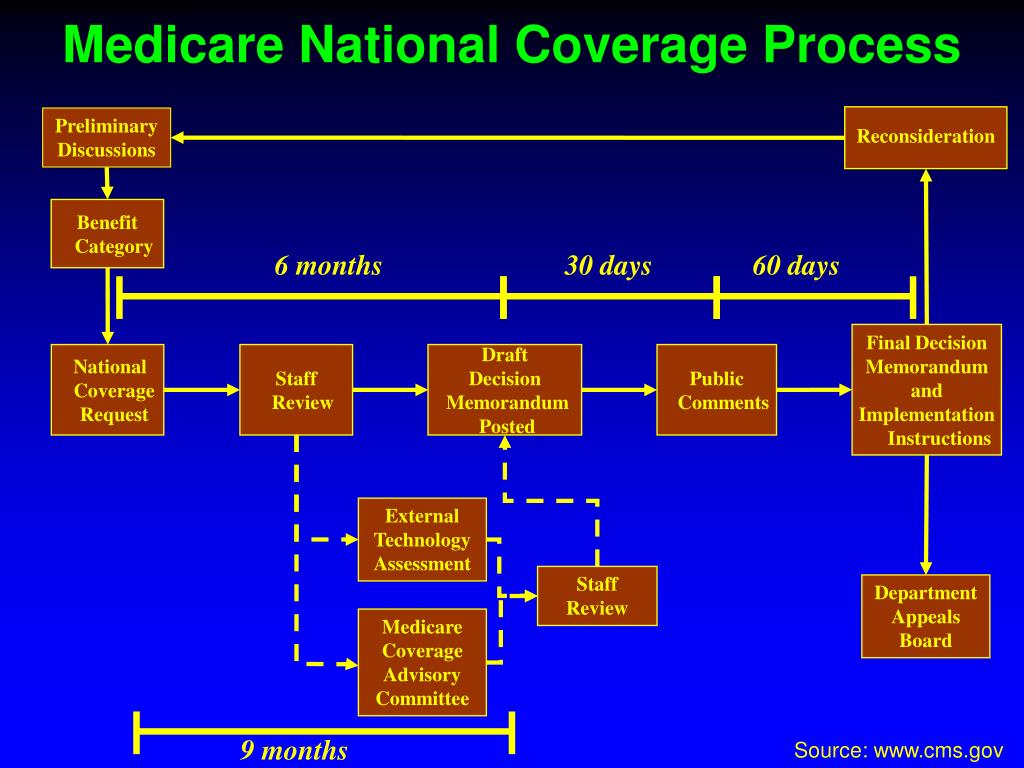 Medicare National Coverage Process

Preliminary Discussions

Reconsideration

Benefit Category

6 months

30 days

60 days

National Coverage Request

Staff Review

Draft Decision Memorandum Posted

Public Comments

Final Decision Memorandum and Implementation Instructions

External Technology Assessment

Staff Review

Medicare Coverage Advisory Committee

Department Appeals Board

9 months

Source: www.cms.gov